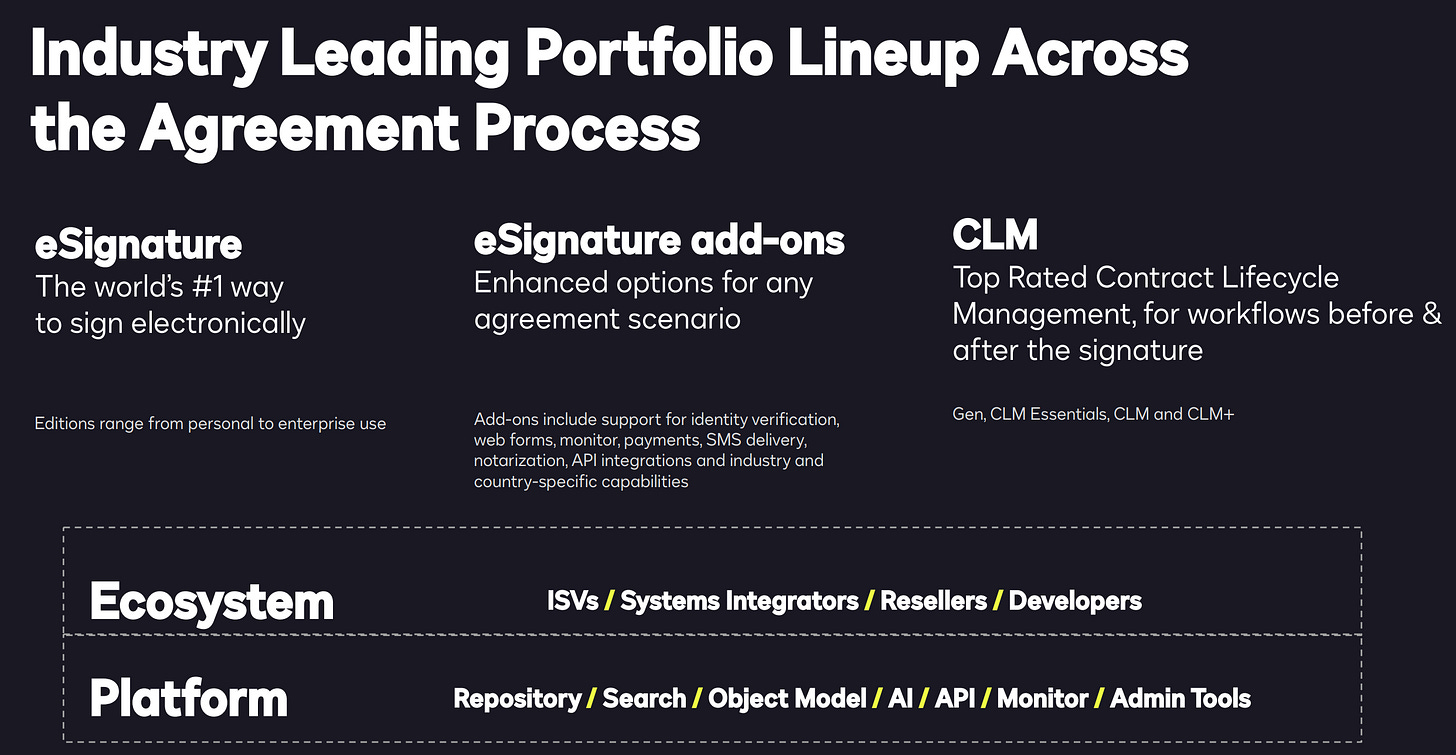 Industry Leading Portfolio Lineup Across the Agreement Process

eSignature
The world's #1 way to sign electronically

Editions range from personal to enterprise use

eSignature add-ons
Enhanced options for any agreement scenario

Add-ons include support for identity verification, web forms, monitor, payments, SMS delivery, notarization, API integrations and industry and country-specific capabilities

CLM
Top Rated Contract Lifecycle Management, for workflows before & after the signature

Gen, CLM Essentials, CLM and CLM+

Ecosystem
ISVs / Systems Integrators / Resellers / Developers

Platform
Repository / Search / Object Model / AI / API / Monitor / Admin Tools